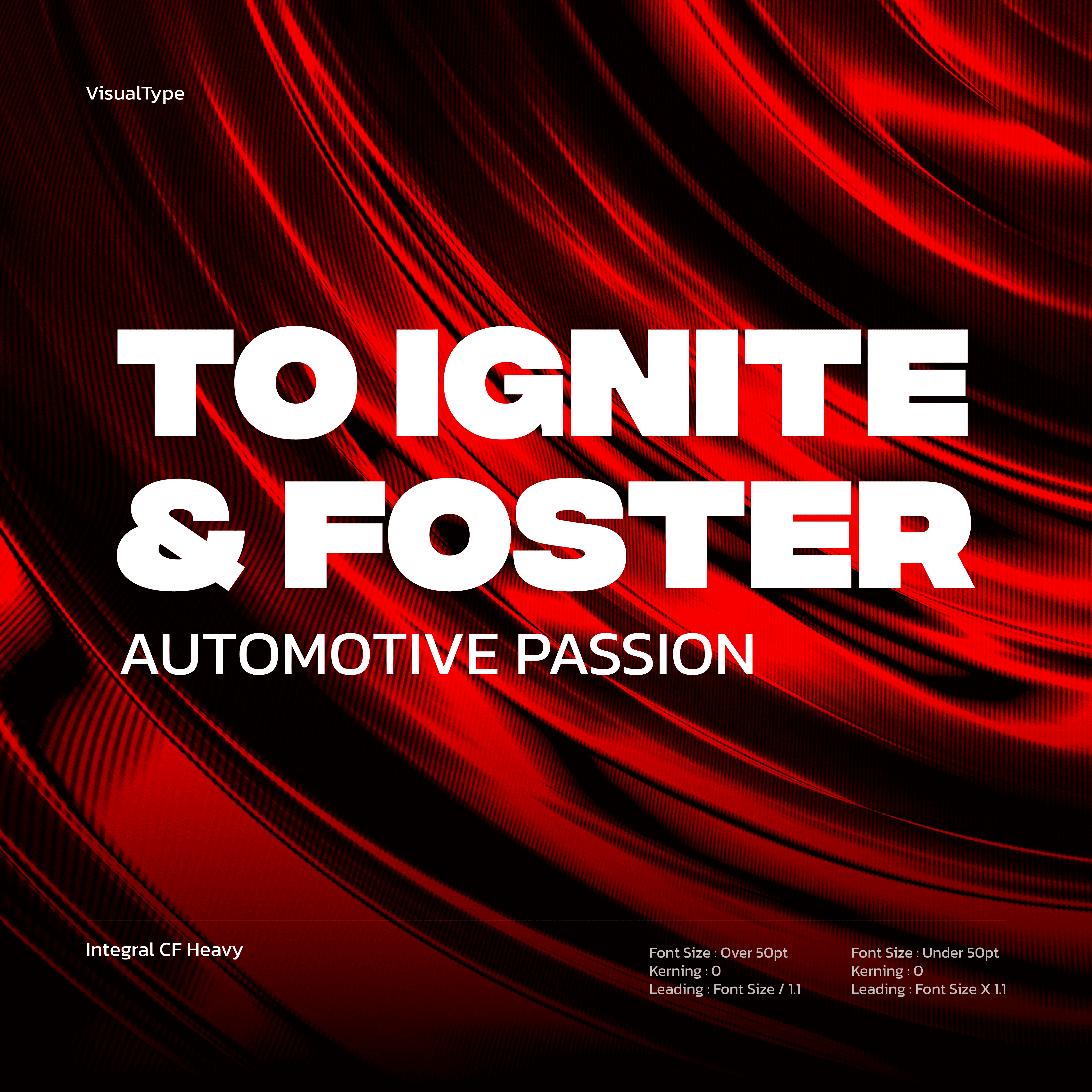 VisualType

TO IGNITE
& FOSTER
AUTOMOTIVE PASSION

Integral CF Heavy

Font Size : Over 50pt
Kerning : 0
Leading : Font Size / 1.1

Font Size : Under 50pt
Kerning : 0
Leading : Font Size X 1.1